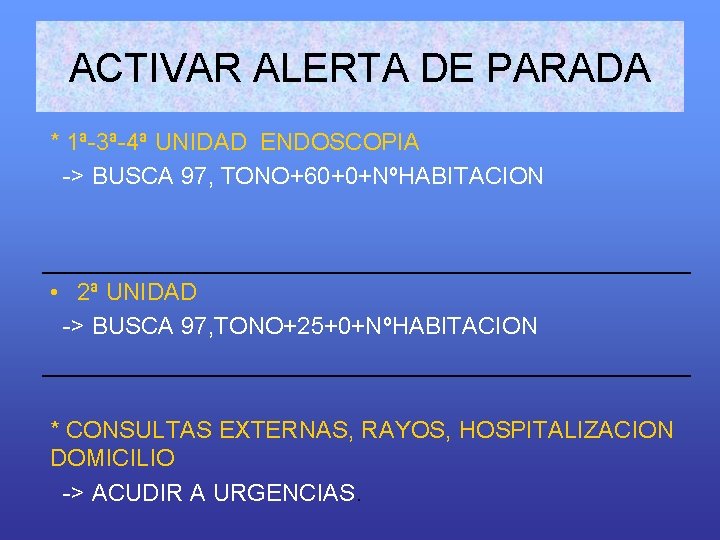 ACTIVAR ALERTA DE PARADA

* 1ª-3ª-4ª UNIDAD ENDOSCOPIA

-> BUSCA 97, TONO+60+0+NºHABITACION

• 2ª UNIDAD

-> BUSCA 97,TONO+25+0+NºHABITACION

* CONSULTAS EXTERNAS, RAYOS, HOSPITALIZACION DOMICILIO

-> ACUDIR A URGENCIAS.